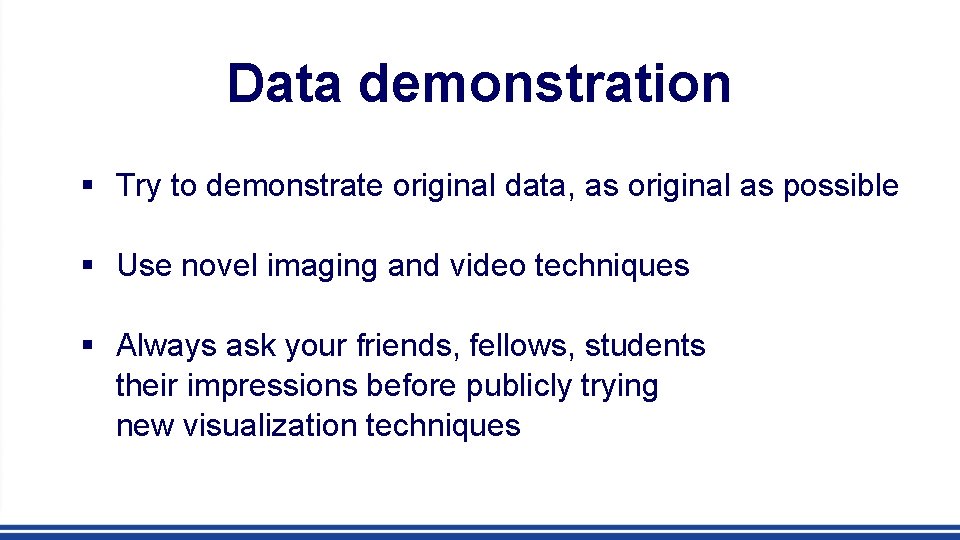 Data demonstration

▪ Try to demonstrate original data, as original as possible

▪ Use novel imaging and video techniques

▪ Always ask your friends, fellows, students their impressions before publicly trying new visualization techniques